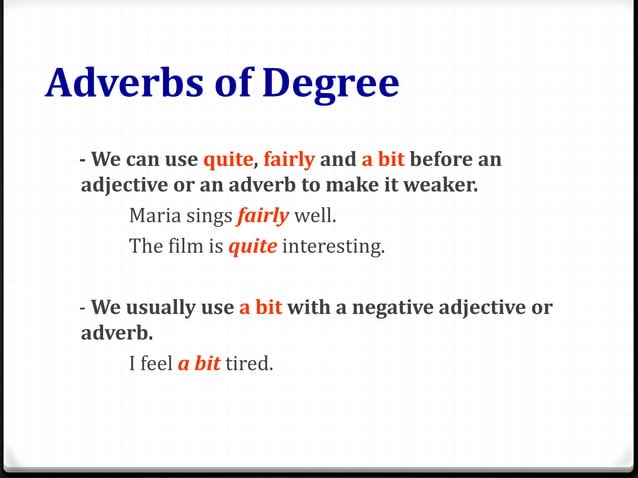 Adverbs of Degree

- We can use quite, fairly and a bit before an adjective or an adverb to make it weaker.

Maria sings fairly well.

The film is quite interesting.

- We usually use a bit with a negative adjective or adverb.

I feel a bit tired.